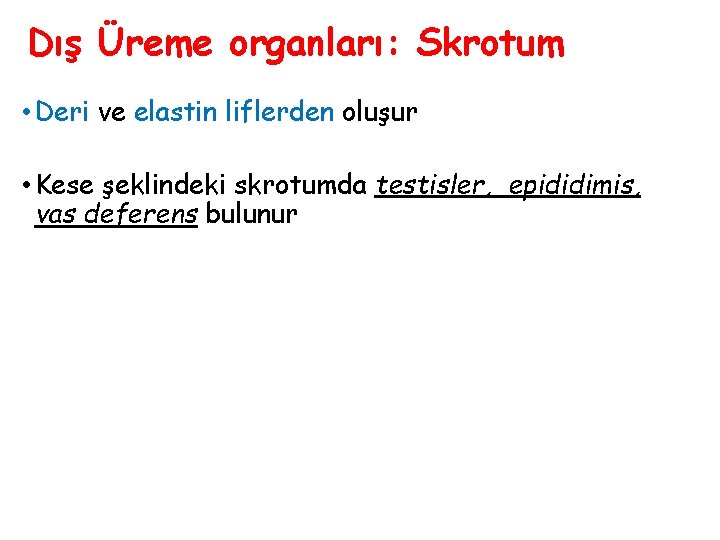 Dış Üreme organları: Skrotum

• Deri ve elastin liflerden oluşur

• Kese şeklindeki skrotumda testisler, epididimis, vas deferens bulunur